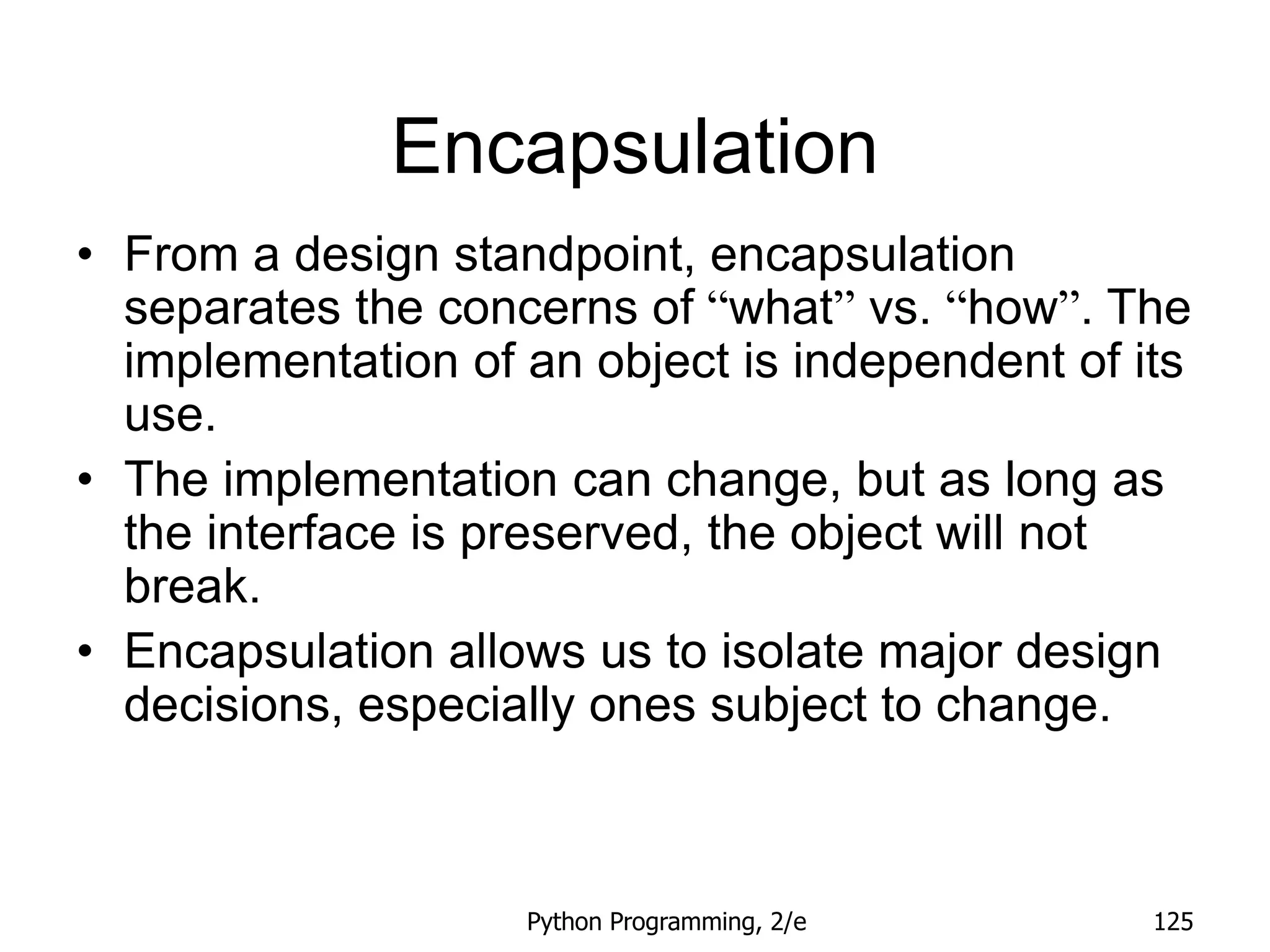 Encapsulation

• From a design standpoint, encapsulation separates the concerns of “what” vs. “how”. The implementation of an object is independent of its use.
• The implementation can change, but as long as the interface is preserved, the object will not break.
• Encapsulation allows us to isolate major design decisions, especially ones subject to change.

Python Programming, 2/e 125